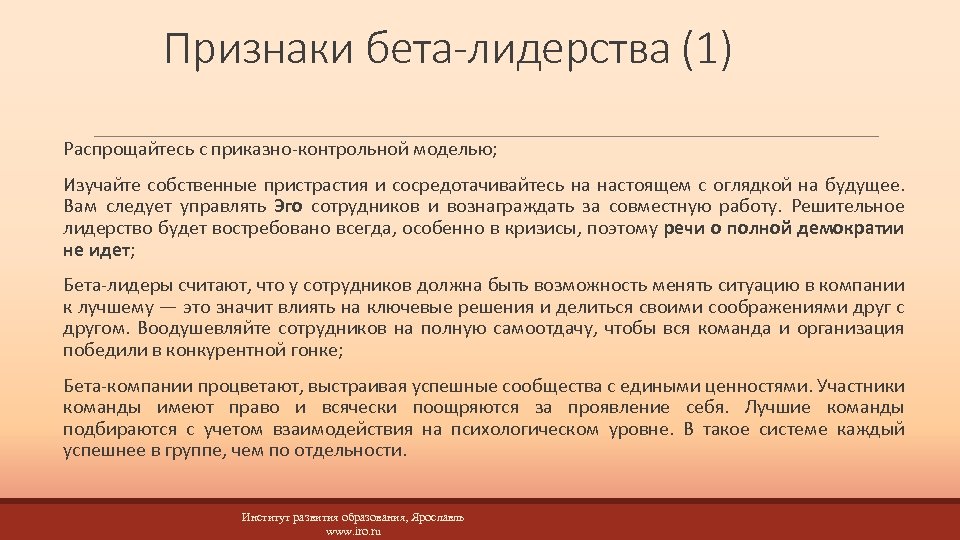 Признаки бета-лидерства (1)

Распрощайтесь с приказно-контрольной моделью;

Изучайте собственные пристрастия и сосредотачивайтесь на настоящем с оглядкой на будущее. Вам следует управлять Эго сотрудников и вознаграждать за совместную работу. Решительное лидерство будет востребовано всегда, особенно в кризисы, поэтому речи о полной демократии не идет;

Бета-лидеры считают, что у сотрудников должна быть возможность менять ситуацию в компании к лучшему — это значит влиять на ключевые решения и делиться своими соображениями друг с другом. Воодушевляйте сотрудников на полную самоотдачу, чтобы вся команда и организация победили в конкурентной гонке;

Бета-компании процветают, выстраивая успешные сообщества с едиными ценностями. Участники команды имеют право и всячески поощряются за проявление себя. Лучшие команды подбираются с учетом взаимодействия на психологическом уровне. В такое системе каждый успешнее в группе, чем по отдельности.

Институт развития образования, Ярославль
www.iro.ru